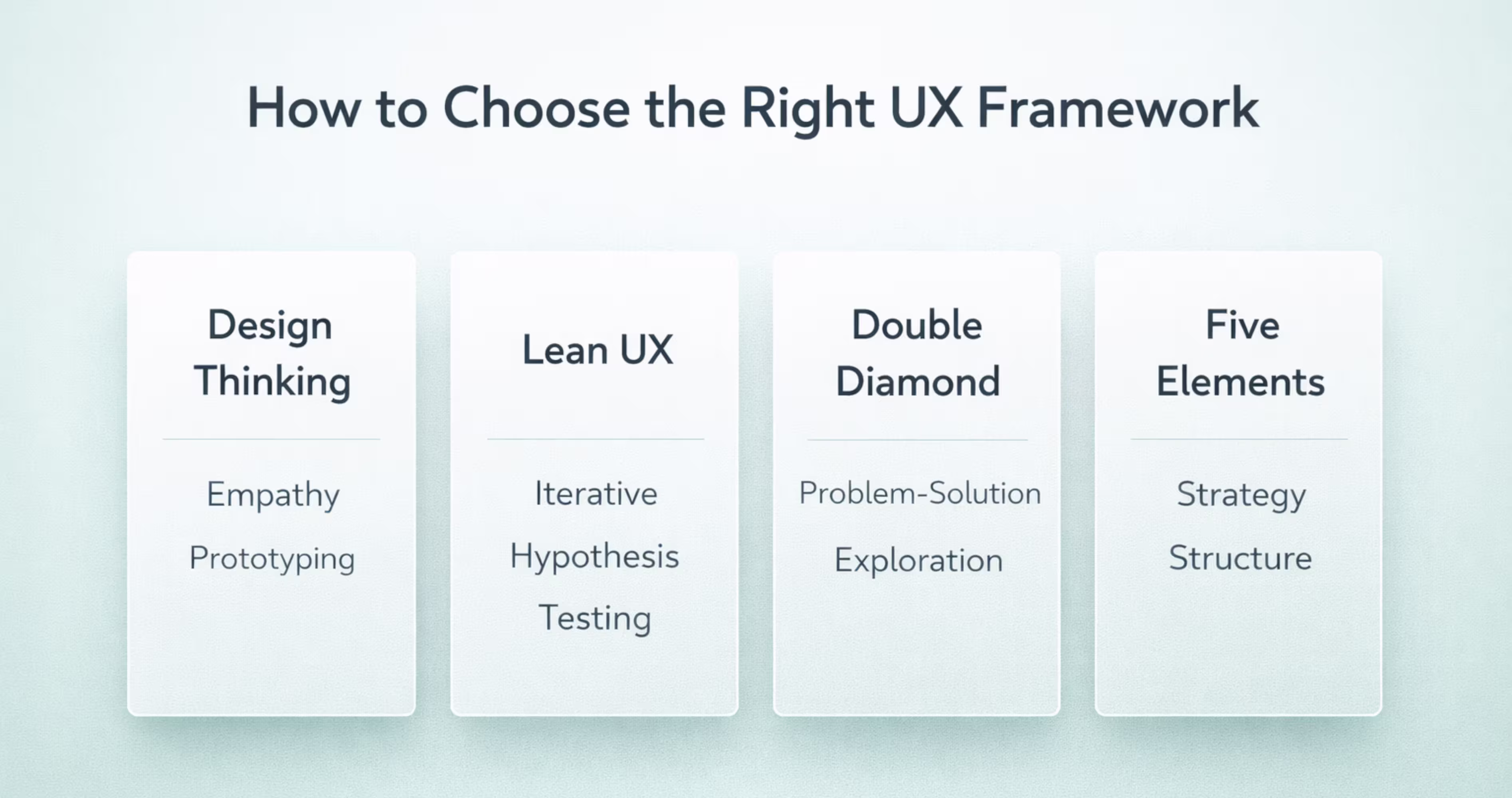 How to Choose the Right UX Framework

Design Thinking

Empathy

Prototyping

Lean UX

Iterative

Hypothesis

Testing

Double Diamond

Problem-Solution

Exploration

Five Elements

Strategy

Structure